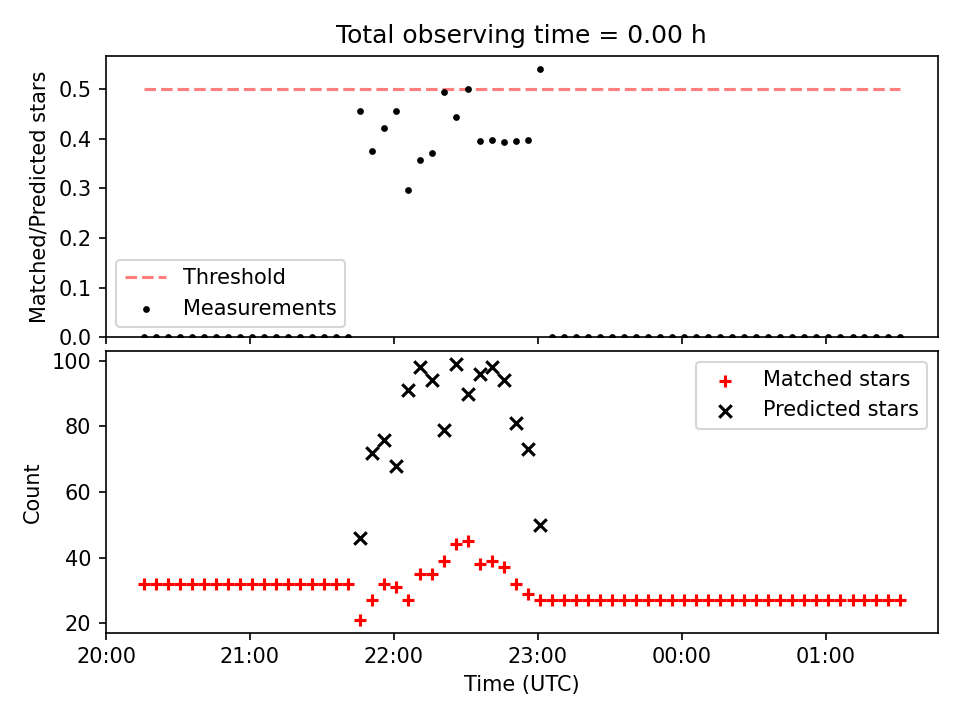 Total observing time = 0.00 h

Matched/Predicted stars

0.5
0.4
0.3
0.2
0.1
0.0

Threshold
Measurements

Count

100
80
60
40
20

Matched stars
Predicted stars

20:00
21:00
22:00
23:00
00:00
01:00

Time (UTC)